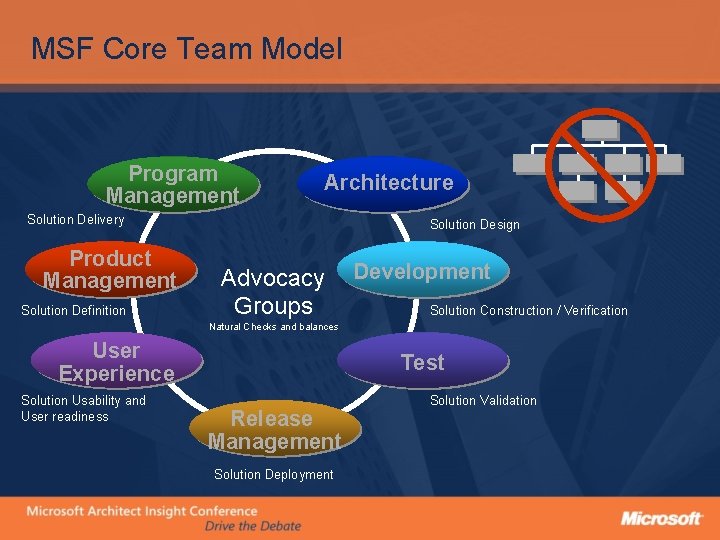 MSF Core Team Model

Program Management

Solution Delivery

Architecture

Solution Design

Product Management

Solution Definition

Advocacy Groups

Natural Checks and balances

Development

Solution Construction / Verification

User Experience

Solution Usability and User readiness

Test

Solution Validation

Release Management

Solution Deployment

Microsoft Architect Insight Conference
Drive the Debate

Microsoft